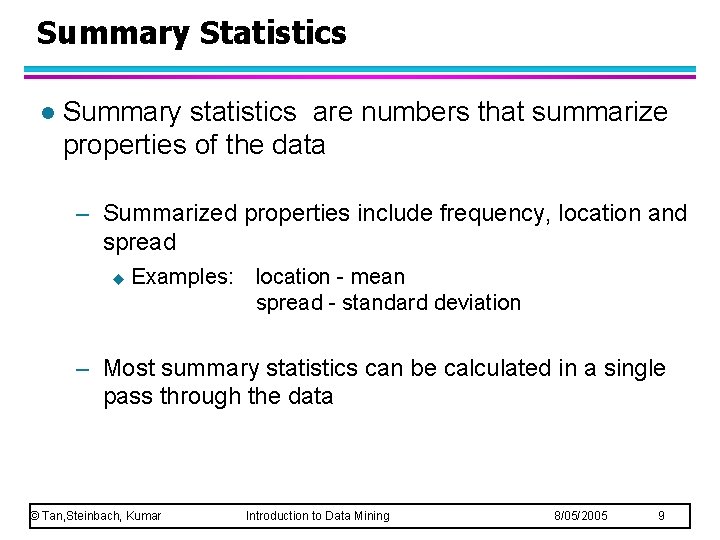 Summary Statistics

● Summary statistics are numbers that summarize properties of the data

– Summarized properties include frequency, location and spread

◆ Examples: location - mean
spread - standard deviation

– Most summary statistics can be calculated in a single pass through the data

© Tan,Steinbach, Kumar Introduction to Data Mining 8/05/2005 9